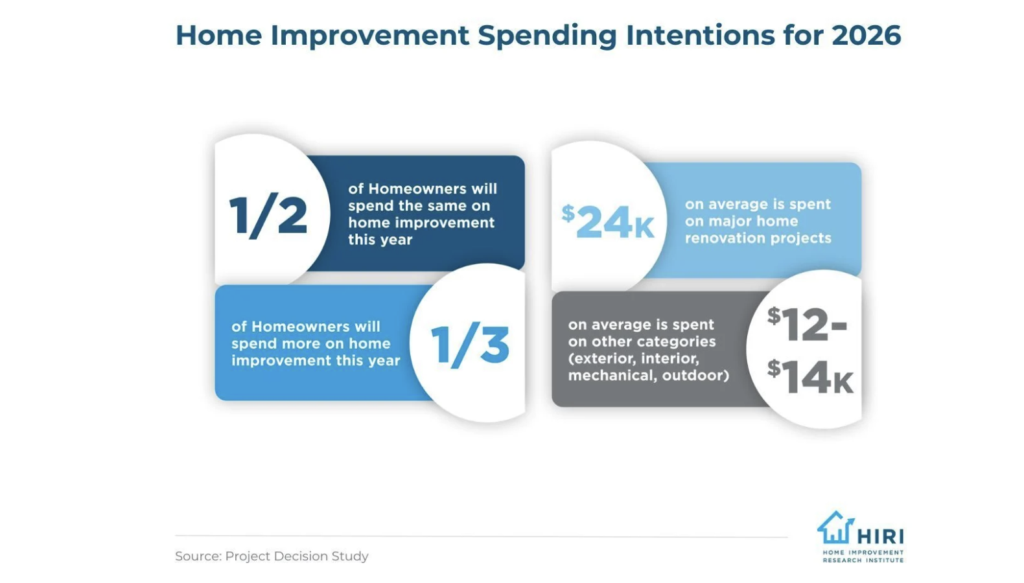 Home Improvement Spending Intentions for 2026

1/2

of Homeowners will spend the same on home improvement this year

of Homeowners will spend more on home improvement this year

1/3

$24K

on average is spent on major home renovation projects

on average is spent on other categories (exterior, interior, mechanical, outdoor)

$12-$14K

Source: Project Decision Study

HIRI
HOME IMPROVEMENT RESEARCH INSTITUTE